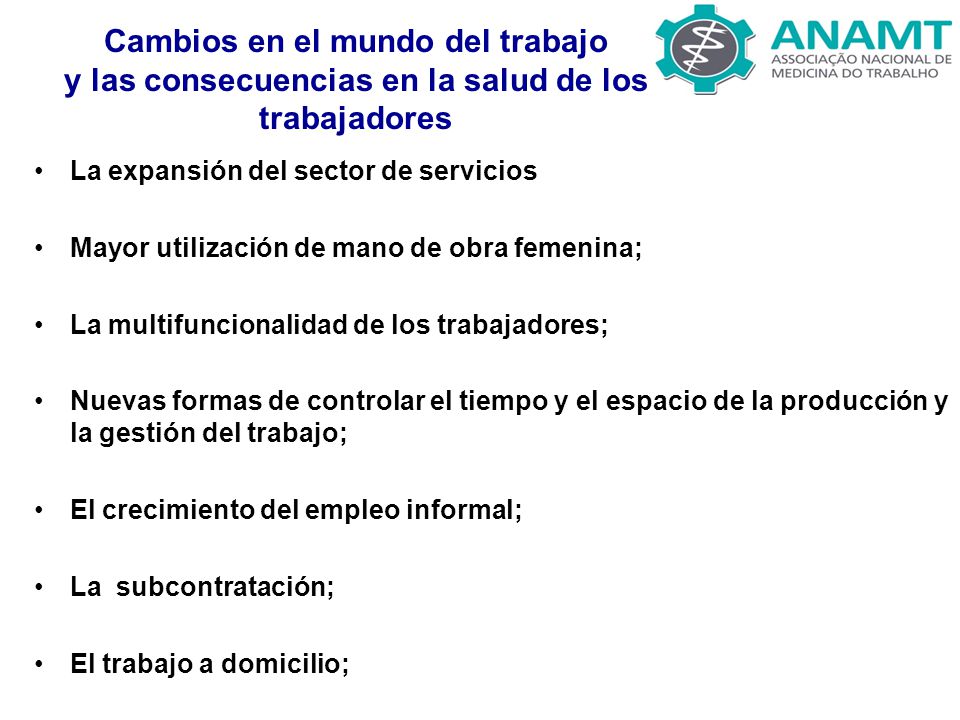 Cambios en el mundo del trabajo
y las consecuencias en la salud de los trabajadores

ANAMT
ASSOCIAÇÃO NACIONAL DE MEDICINA DO TRABALHO

• La expansión del sector de servicios

• Mayor utilización de mano de obra femenina;

• La multifuncionalidad de los trabajadores;

• Nuevas formas de controlar el tiempo y el espacio de la producción y la gestión del trabajo;

• El crecimiento del empleo informal;

• La subcontratación;

• El trabajo a domicilio;